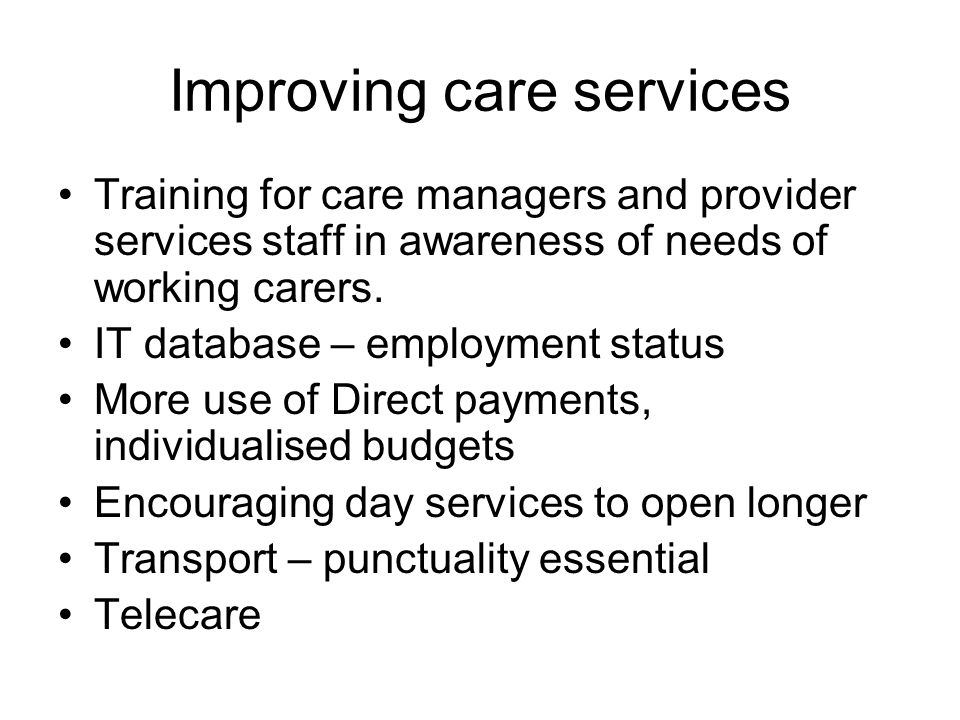 Improving care services

• Training for care managers and provider services staff in awareness of needs of working carers.
• IT database – employment status
• More use of Direct payments, individualised budgets
• Encouraging day services to open longer
• Transport – punctuality essential
• Telecare